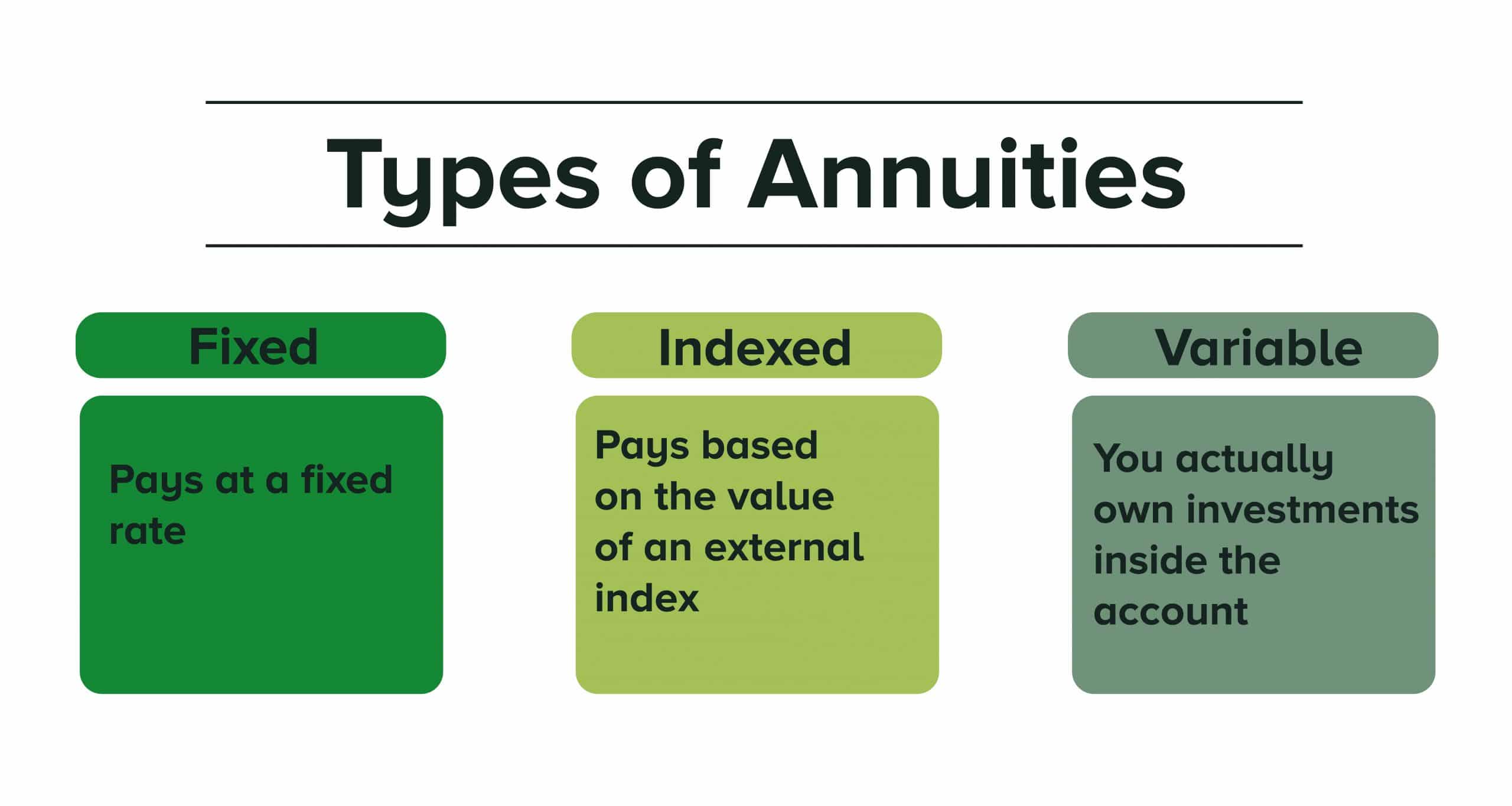 Types of Annuities

Fixed

Pays at a fixed rate

Indexed

Pays based on the value of an external index

Variable

You actually own investments inside the account